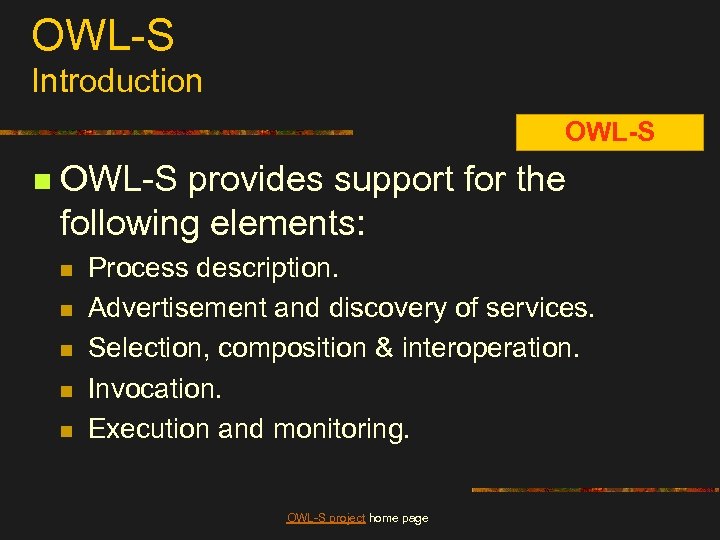 OWL-S
Introduction

OWL-S

OWL-S provides support for the following elements:

Process description.

Advertisement and discovery of services.

Selection, composition & interoperation.

Invocation.

Execution and monitoring.

OWL-S project home page